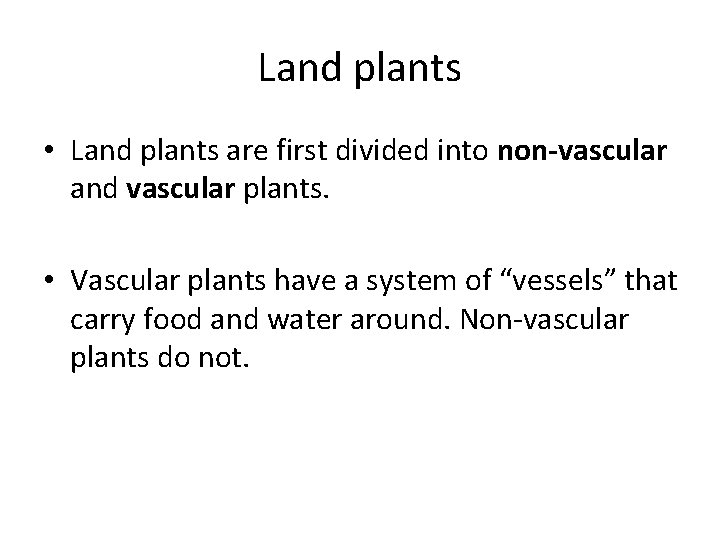 Land plants

• Land plants are first divided into non-vascular and vascular plants.

• Vascular plants have a system of “vessels” that carry food and water around. Non-vascular plants do not.